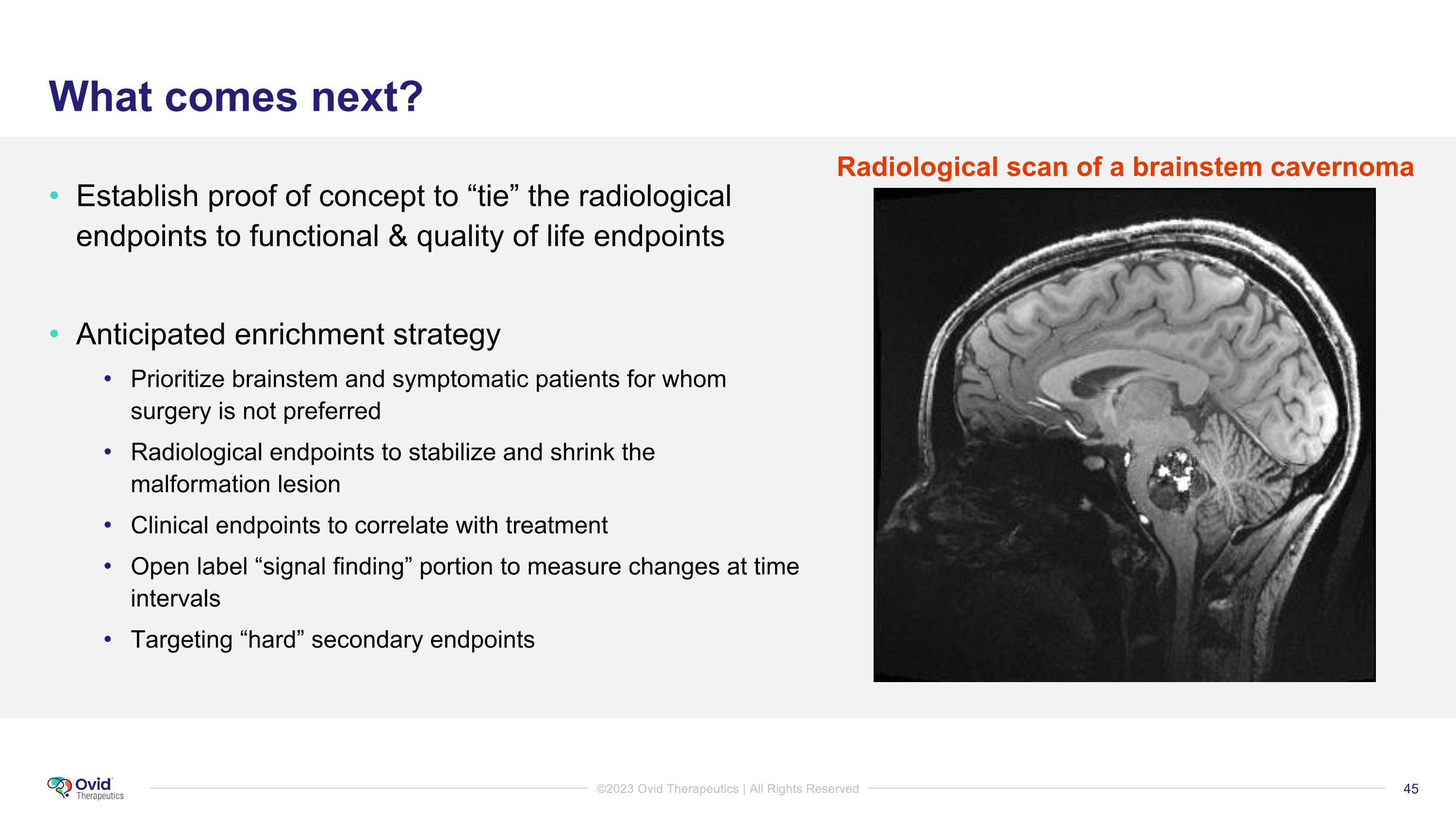 What comes next?

• Establish proof of concept to “tie” the radiological endpoints to functional & quality of life endpoints

• Anticipated enrichment strategy
  • Prioritize brainstem and symptomatic patients for whom surgery is not preferred
  • Radiological endpoints to stabilize and shrink the malformation lesion
  • Clinical endpoints to correlate with treatment
  • Open label “signal finding” portion to measure changes at time intervals
  • Targeting “hard” secondary endpoints

Radiological scan of a brainstem cavernoma

Ovid Therapeutics

©2023 Ovid Therapeutics | All Rights Reserved

45